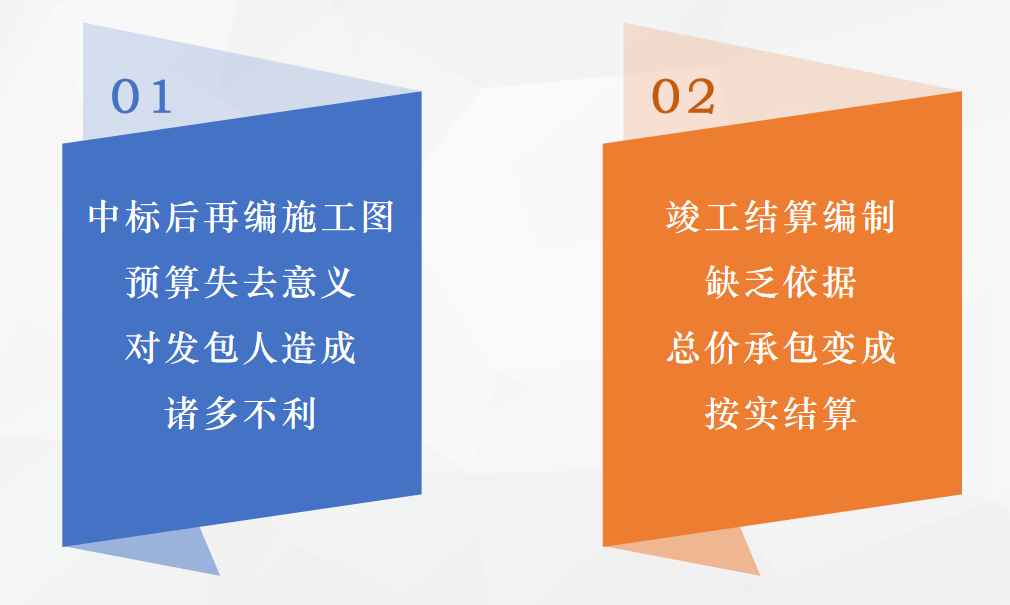 01

中标后再编施工图
预算失去意义
对发包人造成
诸多不利

02

竣工结算编制
缺乏依据
总价承包变成
按实结算